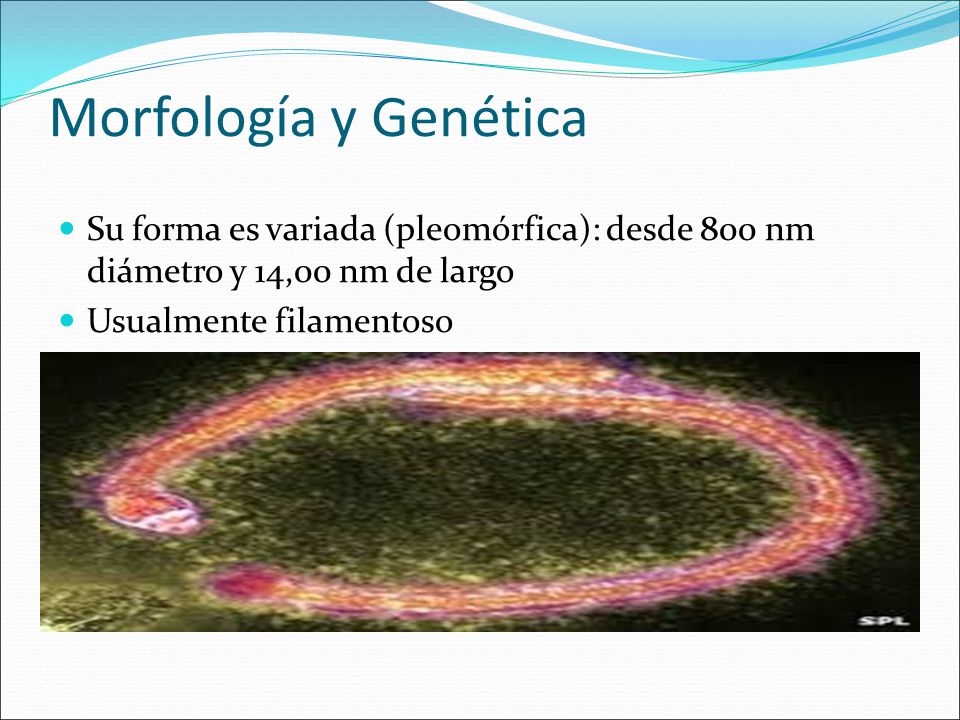 Morfología y Genética

Su forma es variada (pleomórfica): desde 800 nm diámetro y 14,00 nm de largo

Usualmente filamentoso

SPL